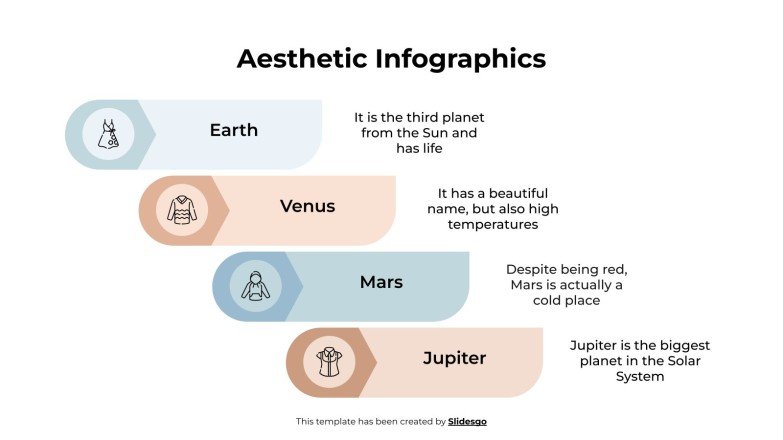 Aesthetic Infographics

Earth

It is the third planet from the Sun and has life

Venus

It has a beautiful name, but also high temperatures

Mars

Despite being red, Mars is actually a cold place

Jupiter

Jupiter is the biggest planet in the Solar System

This template has been created by Slidesgo